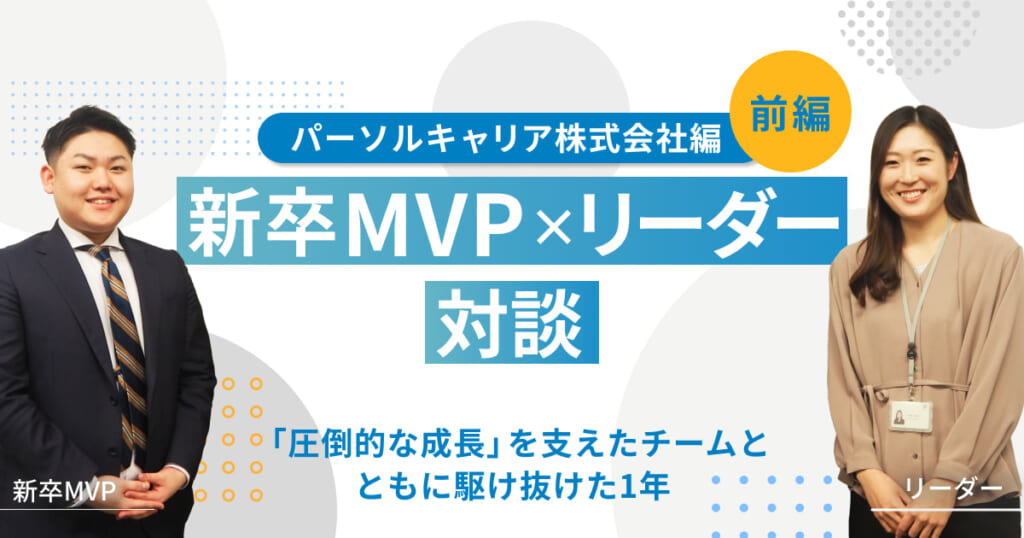 パーソルキャリア株式会社編

前編

新卒MVP×リーダー

対談

「圧倒的な成長」を支えたチームとともに駆け抜けた1年

新卒MVP

リーダー